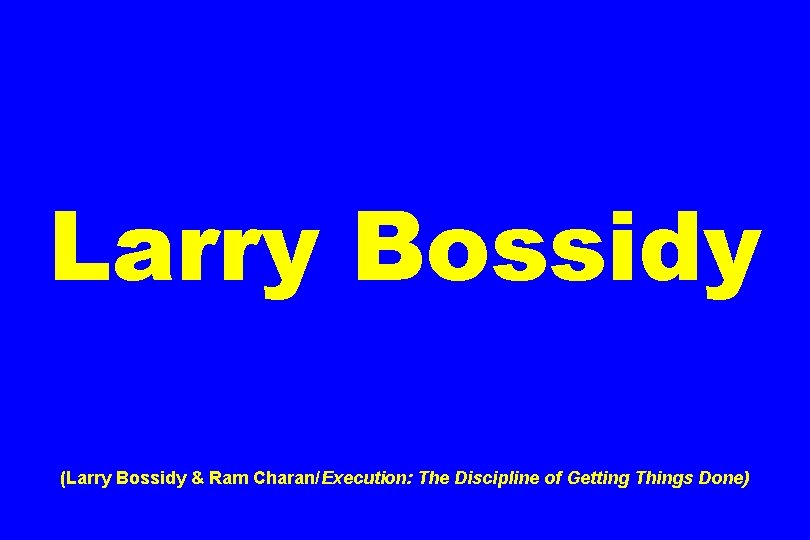 Larry Bossidy

(Larry Bossidy & Ram Charan/Execution: The Discipline of Getting Things Done)